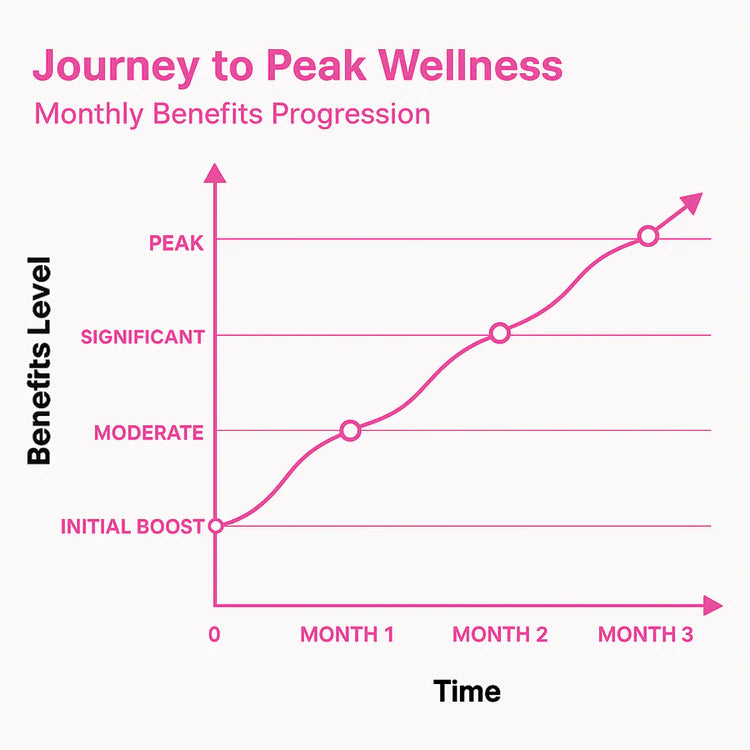 Journey to Peak Wellness
Monthly Benefits Progression

Benefits Level

PEAK
SIGNIFICANT
MODERATE
INITIAL BOOST

0
MONTH 1
MONTH 2
MONTH 3

Time